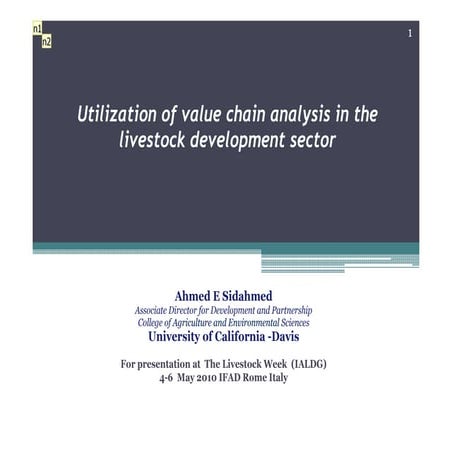 n1
n2

1

Utilization of value chain analysis in the livestock development sector

Ahmed E Sidahmed
Associate Director for Development and Partnership
College of Agriculture and Environmental Sciences
University of California -Davis

For presentation at The Livestock Week (IALDG)
4-6 May 2010 IFAD Rome Italy